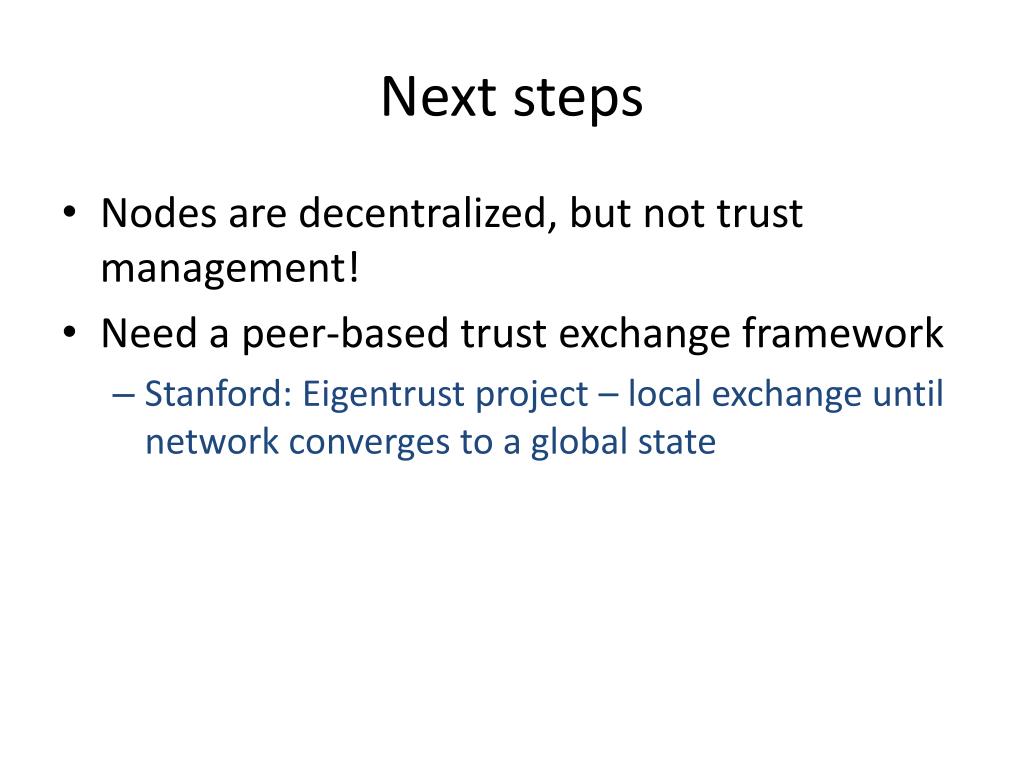 Next steps

• Nodes are decentralized, but not trust management!
• Need a peer-based trust exchange framework
– Stanford: Eigentrust project – local exchange until network converges to a global state